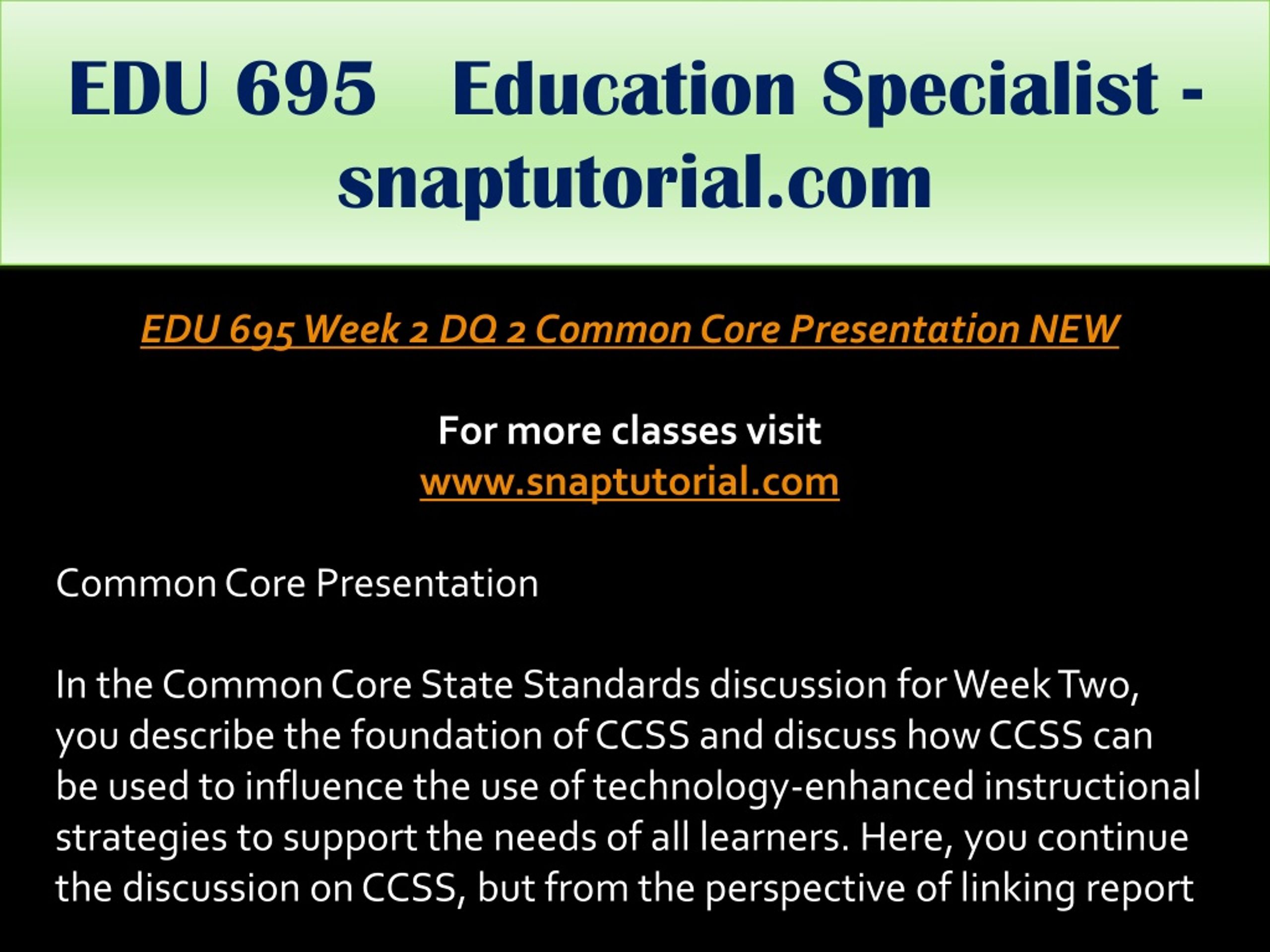 EDU 695 Education Specialist - snaptutorial.com

EDU 695 Week 2 DQ 2 Common Core Presentation NEW

For more classes visit
www.snaptutorial.com

Common Core Presentation

In the Common Core State Standards discussion for Week Two, you describe the foundation of CCSS and discuss how CCSS can be used to influence the use of technology-enhanced instructional strategies to support the needs of all learners. Here, you continue the discussion on CCSS, but from the perspective of linking report